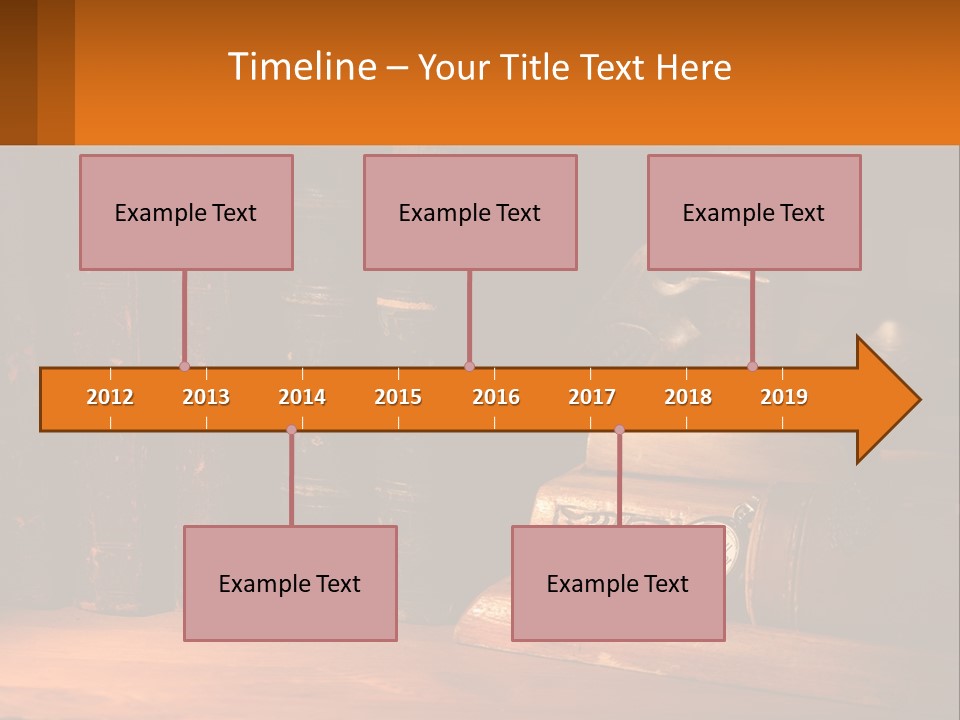 Timeline – Your Title Text Here

Example Text

Example Text

Example Text

2012 2013 2014 2015 2016 2017 2018 2019

Example Text

Example Text